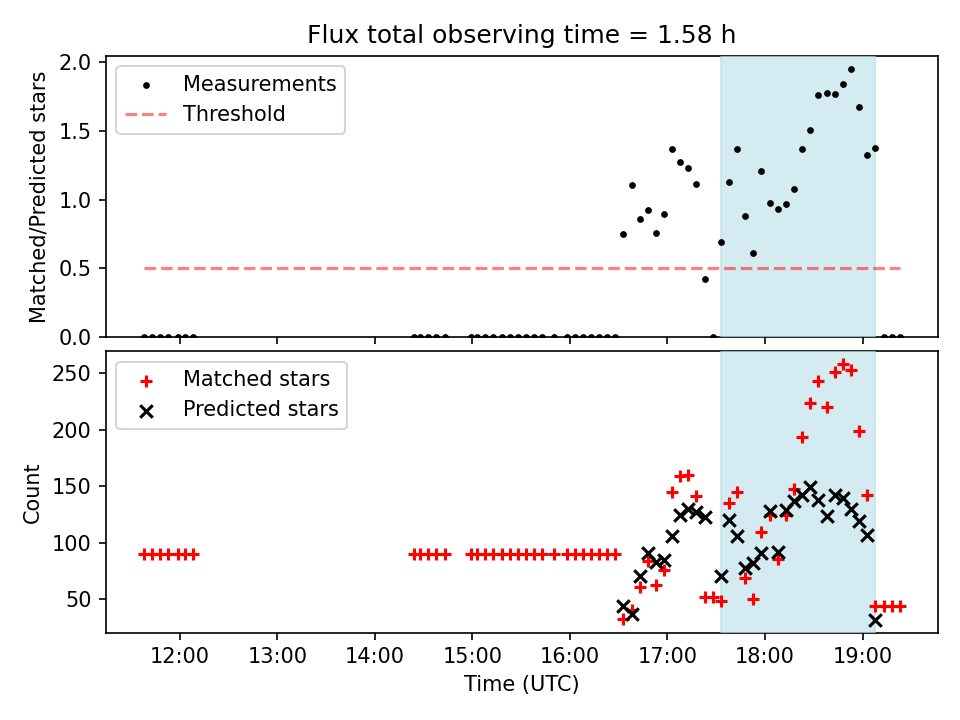 Flux total observing time = 1.58 h

Measurements
Threshold

Matched/Predicted stars

2.0
1.5
1.0
0.5
0.0

Matched stars
Predicted stars

Count

250
200
150
100
50

12:00
13:00
14:00
15:00
16:00
17:00
18:00
19:00

Time (UTC)